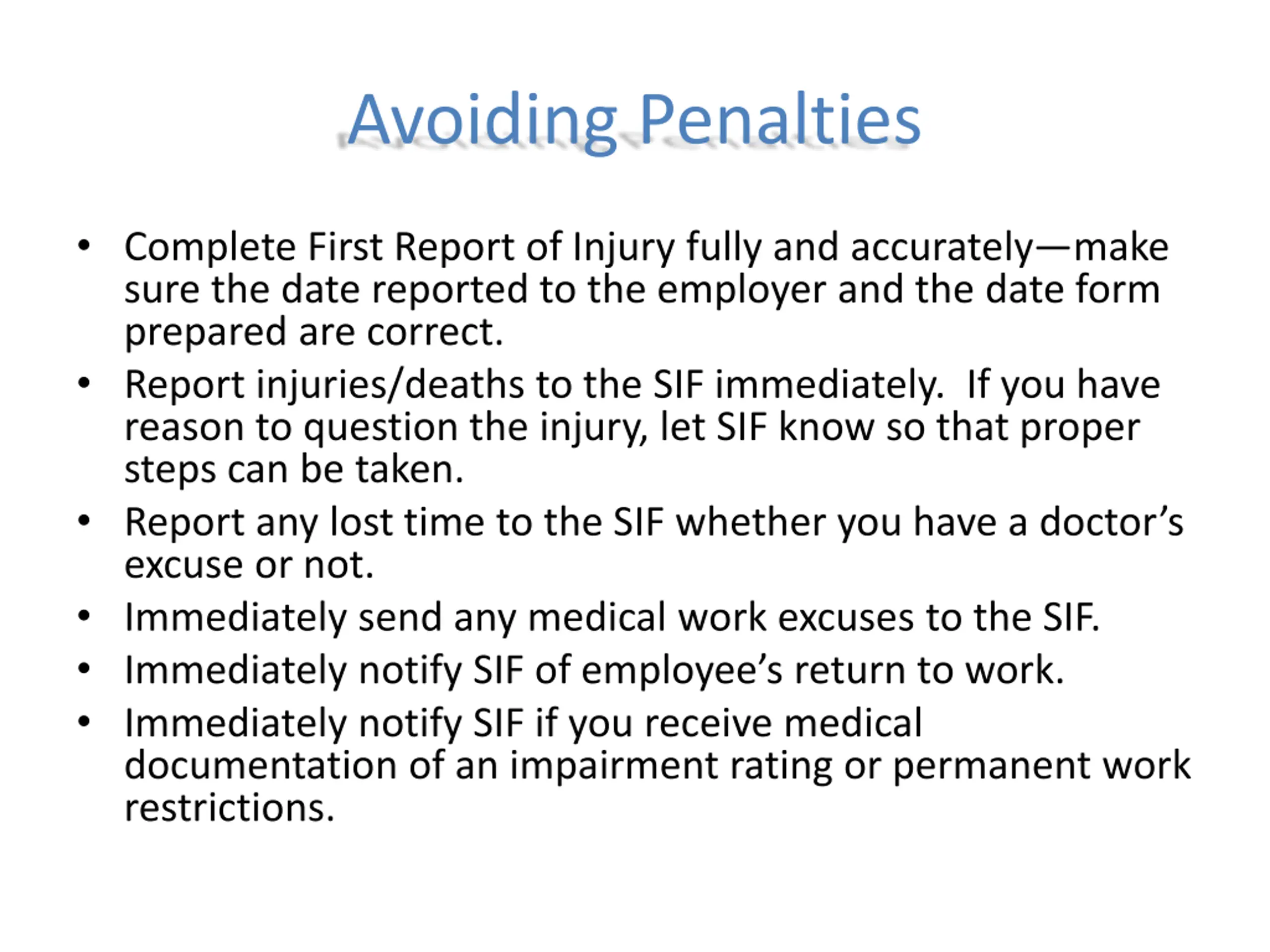 Avoiding Penalties

• Complete First Report of Injury fully and accurately—make sure the date reported to the employer and the date form prepared are correct.
• Report injuries/deaths to the SIF immediately. If you have reason to question the injury, let SIF know so that proper steps can be taken.
• Report any lost time to the SIF whether you have a doctor's excuse or not.
• Immediately send any medical work excuses to the SIF.
• Immediately notify SIF of employee's return to work.
• Immediately notify SIF if you receive medical documentation of an impairment rating or permanent work restrictions.